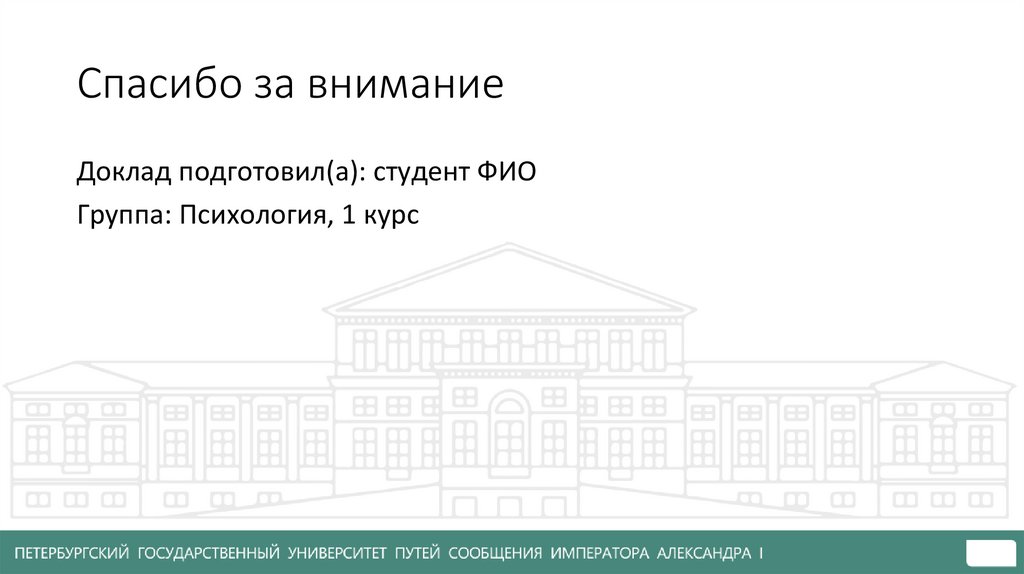 Спасибо за внимание

Доклад подготовил(а): студент ФИО

Группа: Психология, 1 курс

ПЕТЕРБУРГСКИЙ ГОСУДАРСТВЕННЫЙ УНИВЕРСИТЕТ ПУТЕЙ СООБЩЕНИЯ ИМПЕРАТОРА АЛЕКСАНДРА I